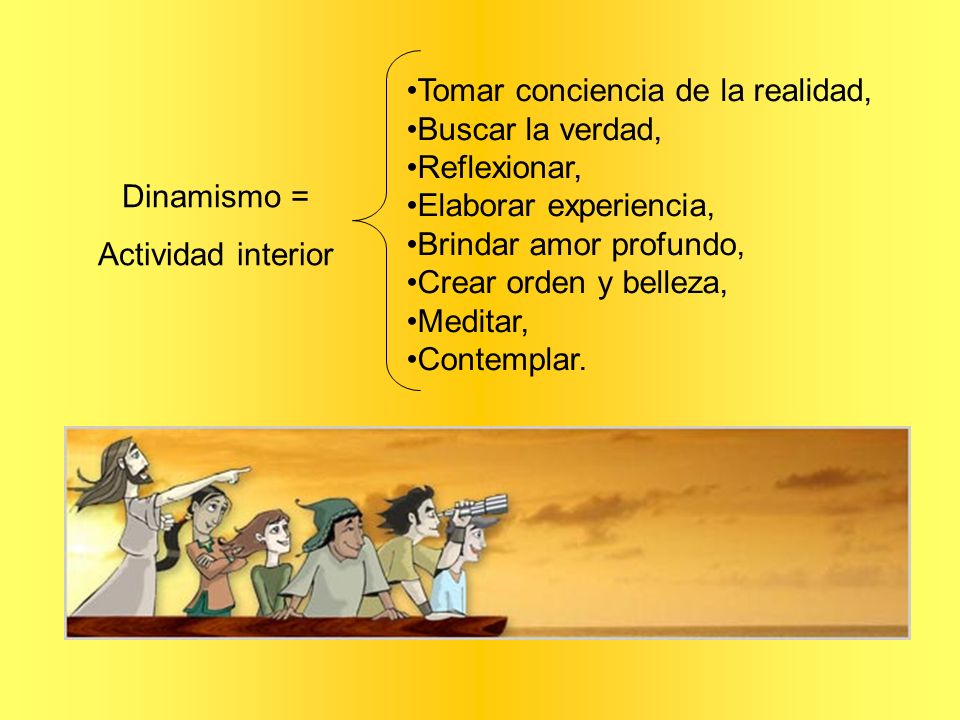 Dinamismo =

Actividad interior

•Tomar conciencia de la realidad,
•Buscar la verdad,
•Reflexionar,
•Elaborar experiencia,
•Brindar amor profundo,
•Crear orden y belleza,
•Meditar,
•Contemplar.